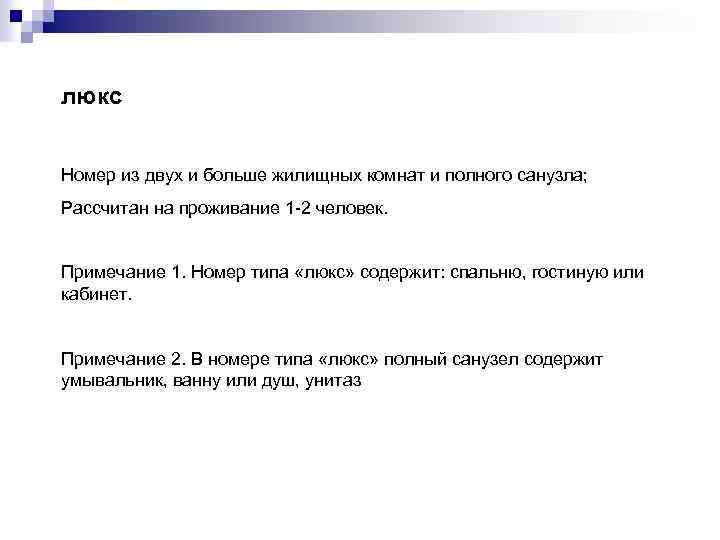 люкс

Номер из двух и больше жилищных комнат и полного санузла;

Рассчитан на проживание 1-2 человек.

Примечание 1. Номер типа «люкс» содержит: спальню, гостиную или кабинет.

Примечание 2. В номере типа «люкс» полный санузел содержит умывальник, ванну или душ, унитаз